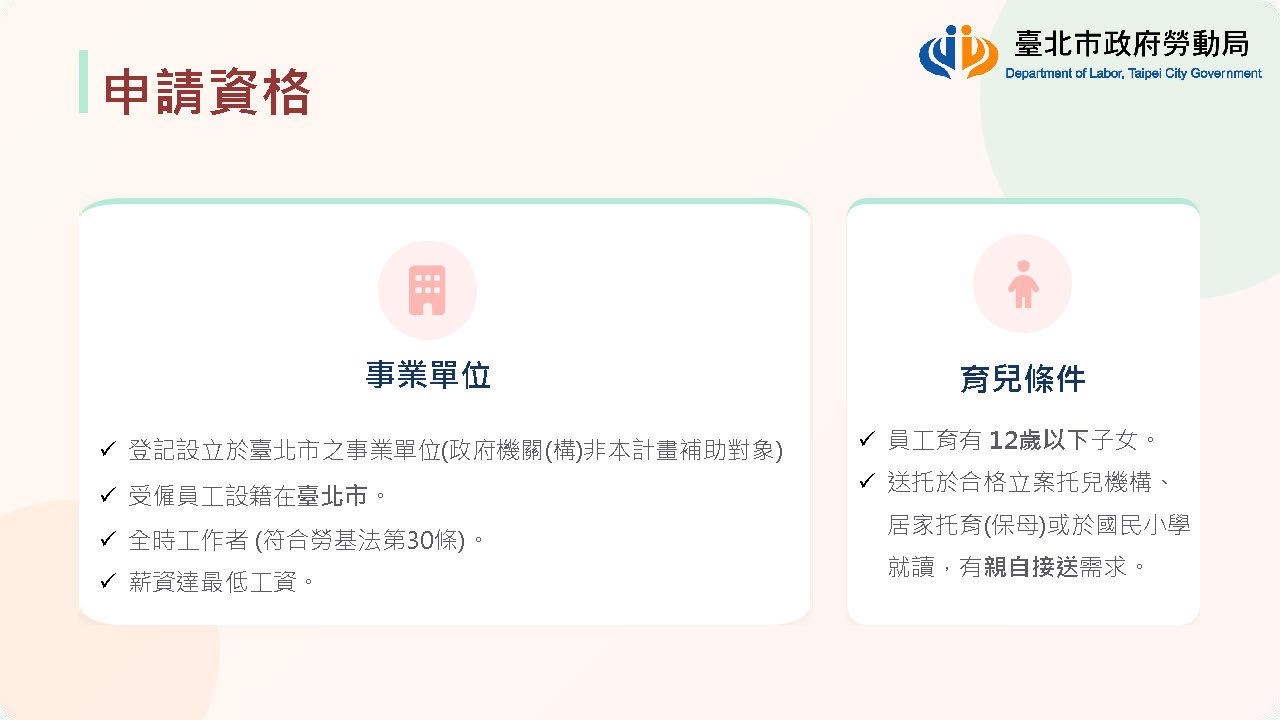 臺北市政府勞動局
Department of Labor, Taipei City Government

申請資格

事業單位

✓ 登記設立於臺北市之事業單位(政府機關(構)非本計畫補助對象)
✓ 受僱員工設籍在臺北市。
✓ 全時工作者 (符合勞基法第30條)。
✓ 薪資達最低工資。

育兒條件

✓ 員工育有 12歲以下子女。
✓ 送托於合格立案托兒機構、居家托育(保母)或於國民小學就讀，有親自接送需求。